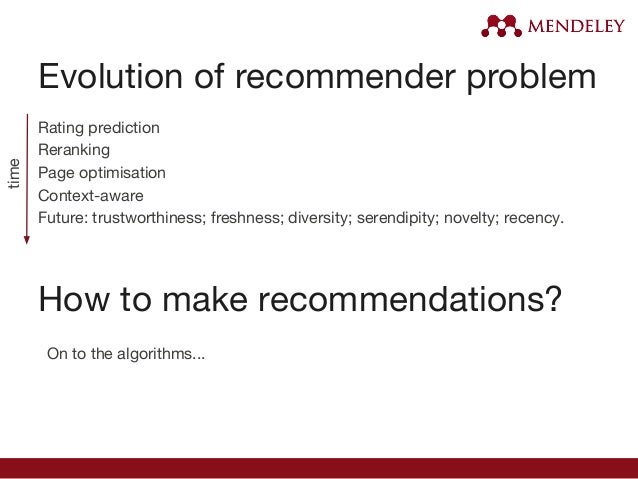 MENDELEY

Evolution of recommender problem

time

Rating prediction
Reranking
Page optimisation
Context-aware
Future: trustworthiness; freshness; diversity; serendipity; novelty; recency.

How to make recommendations?

On to the algorithms...